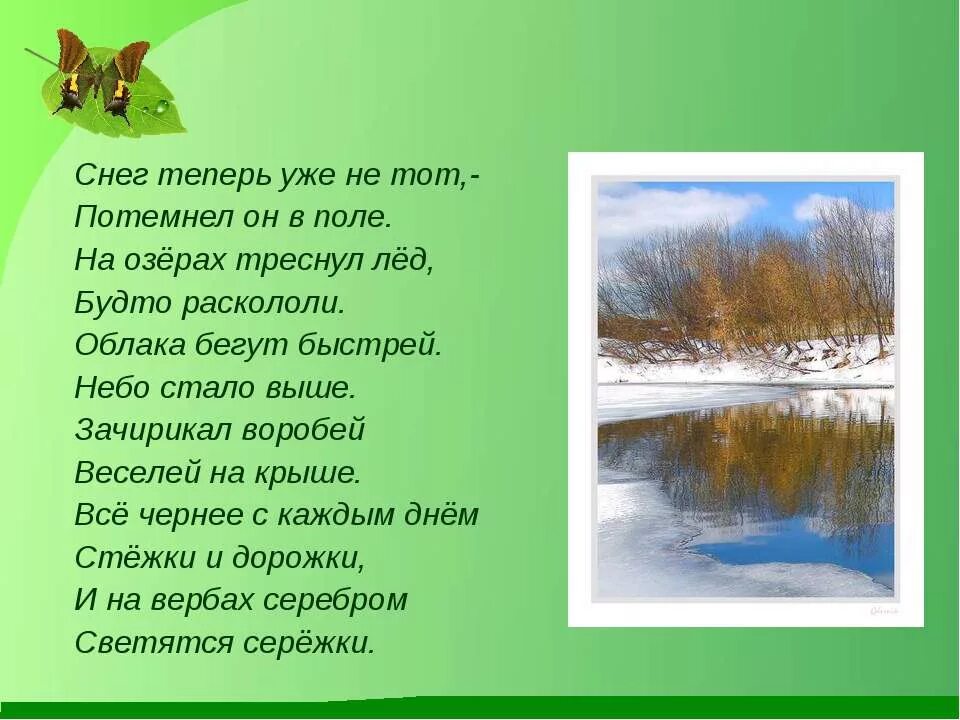 Снег теперь уже не тот,-
Потемнел он в поле.
На озёрах треснул лёд,
Будто раскололи.
Облака бегут быстрей.
Небо стало выше.
Зачирикал воробей
Веселей на крыше.
Всё чернее с каждым днём
Стёжки и дорожки,
И на вербах серебром
Светятся серёжки.